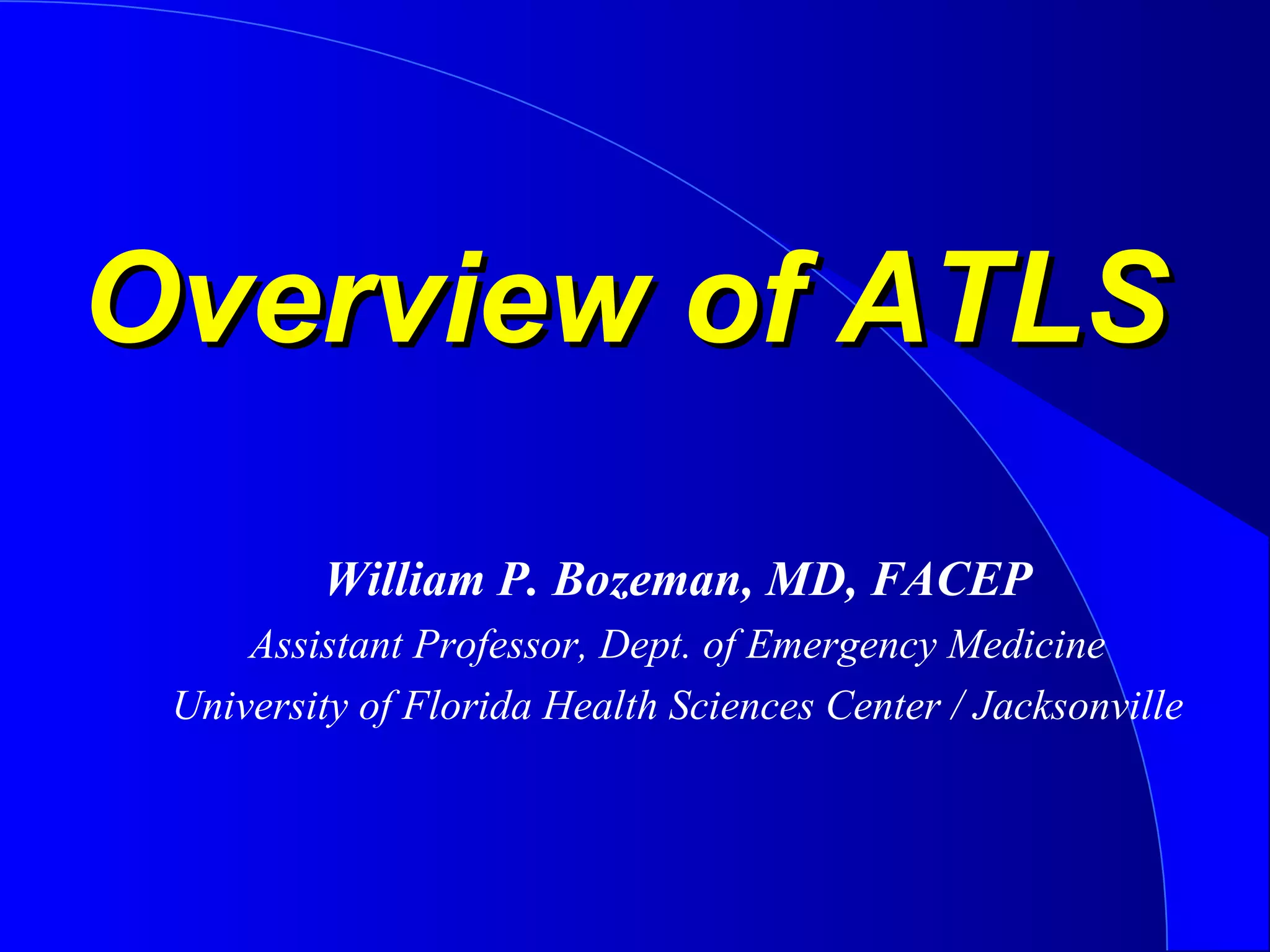 Overview of ATLS

William P. Bozeman, MD, FACEP

Assistant Professor, Dept. of Emergency Medicine

University of Florida Health Sciences Center / Jacksonville